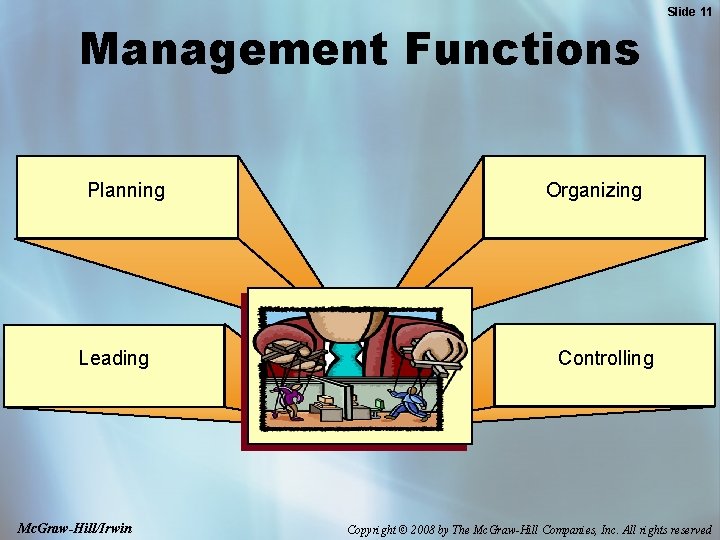 Slide 11

Management Functions

Planning

Organizing

Leading

Controlling

McGraw-Hill/Irwin

Copyright © 2008 by The McGraw-Hill Companies, Inc. All rights reserved